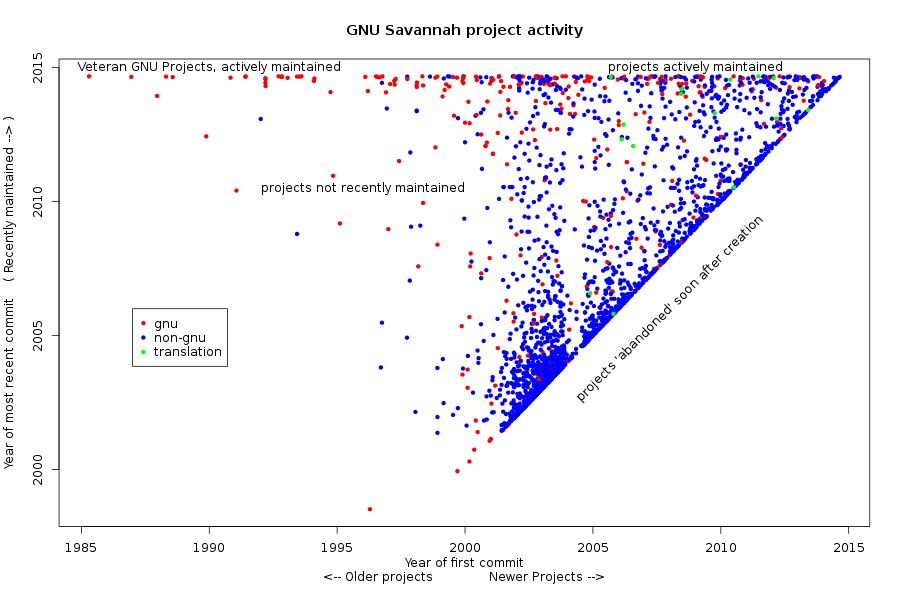 GNU Savannah project activity

Veteran GNU Projects, actively maintained

projects actively maintained

projects not recently maintained

projects 'abandoned' soon after creation

gnu
non-gnu
translation

Year of most recent commit ( Recently maintained --> )

2015
2010
2005
2000

1985 1990 1995 2000 2005 2010 2015

Year of first commit
<-- Older projects Newer Projects -->